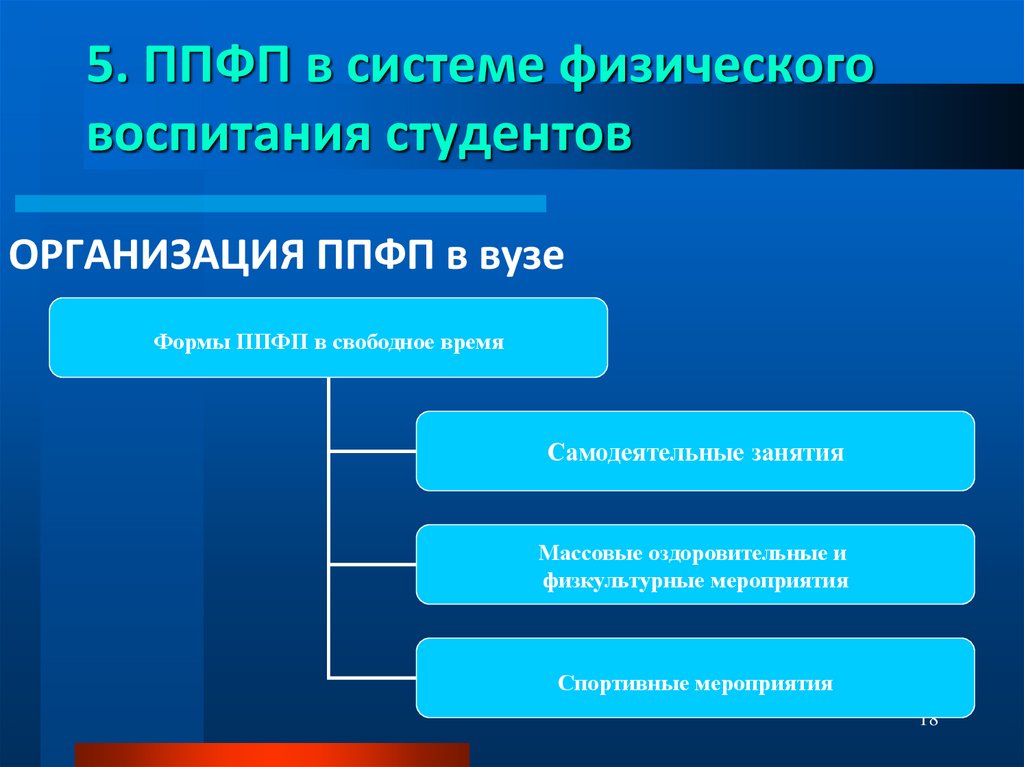 5. ППФП в системе физического воспитания студентов

ОРГАНИЗАЦИЯ ППФП в вузе

Формы ППФП в свободное время

Самодеятельные занятия

Массовые оздоровительные и физкультурные мероприятия

Спортивные мероприятия

18